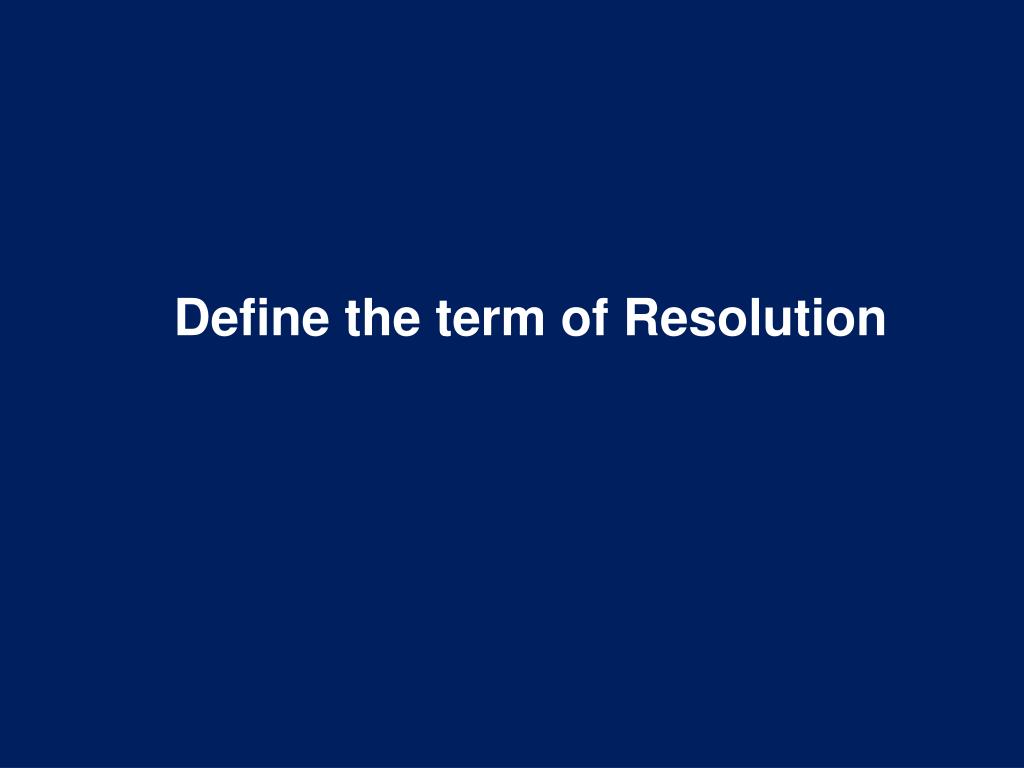 Define the term of Resolution